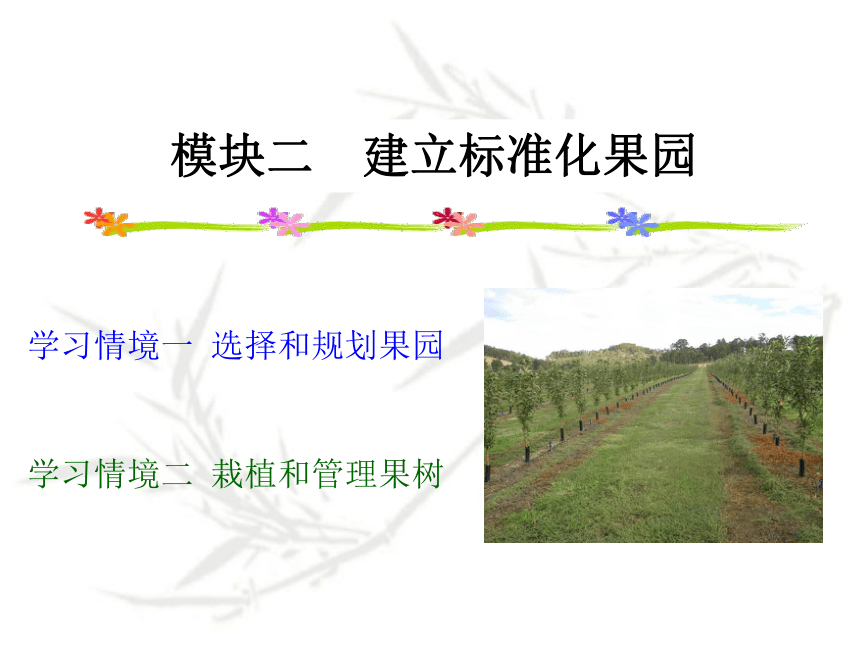 模块二　建立标准化果园

学习情境一  选择和规划果园

学习情境二  栽植和管理果树